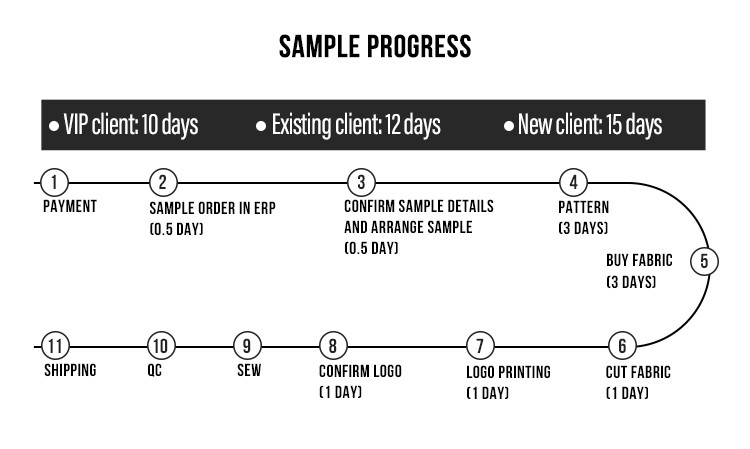 SAMPLE PROGRESS

• VIP client: 10 days • Existing client: 12 days • New client: 15 days

1
PAYMENT

2
SAMPLE ORDER IN ERP
(0.5 DAY)

3
CONFIRM SAMPLE DETAILS AND ARRANGE SAMPLE
(0.5 DAY)

4
PATTERN
(3 DAYS)

5
BUY FABRIC
(3 DAYS)

6
CUT FABRIC
(1 DAY)

7
LOGO PRINTING
(1 DAY)

8
CONFIRM LOGO
(1 DAY)

9
SEW

10
QC

11
SHIPPING